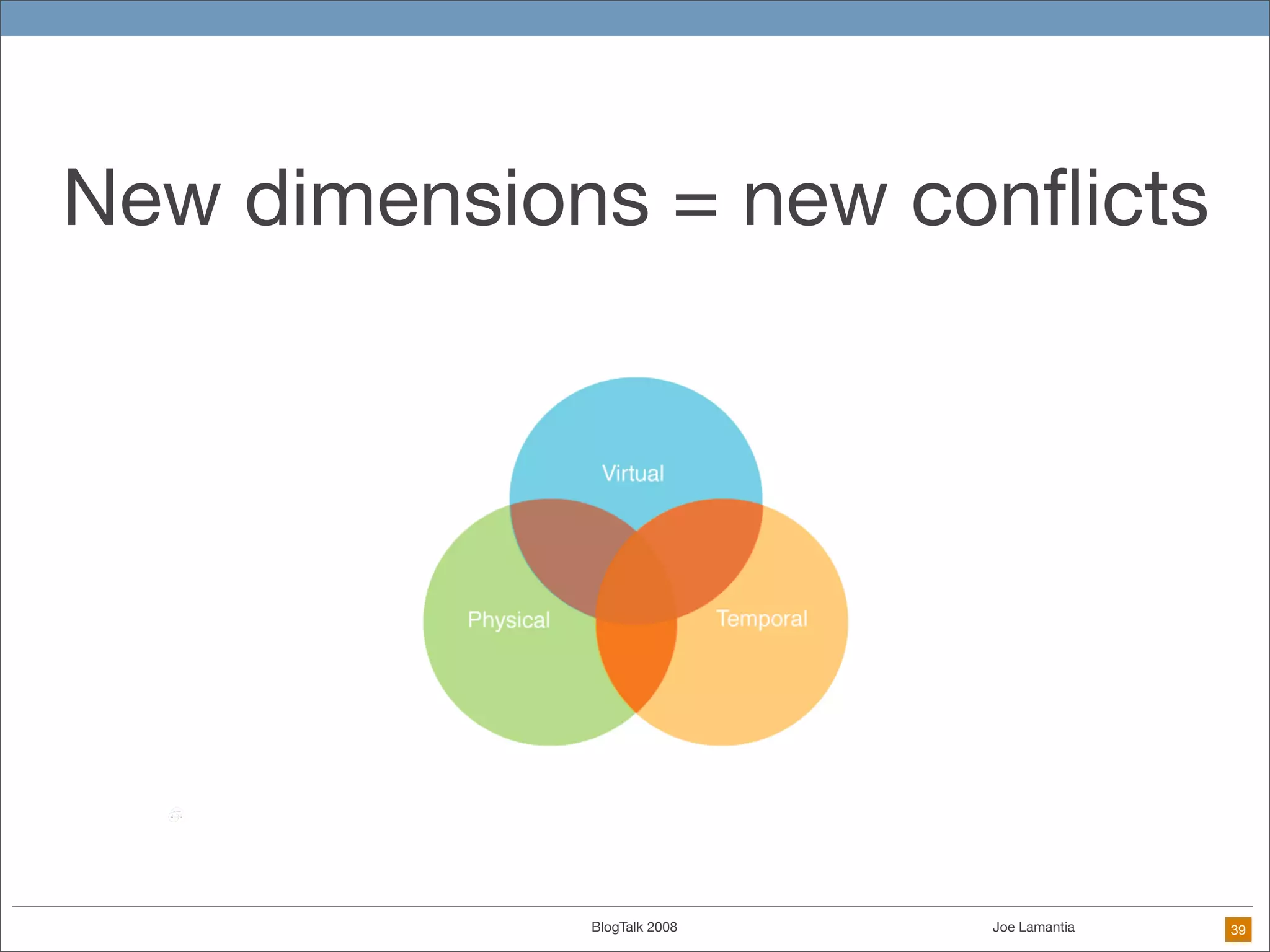 New dimensions = new conflicts

Virtual

Physical

Temporal

BlogTalk 2008

Joe Lamantia

39